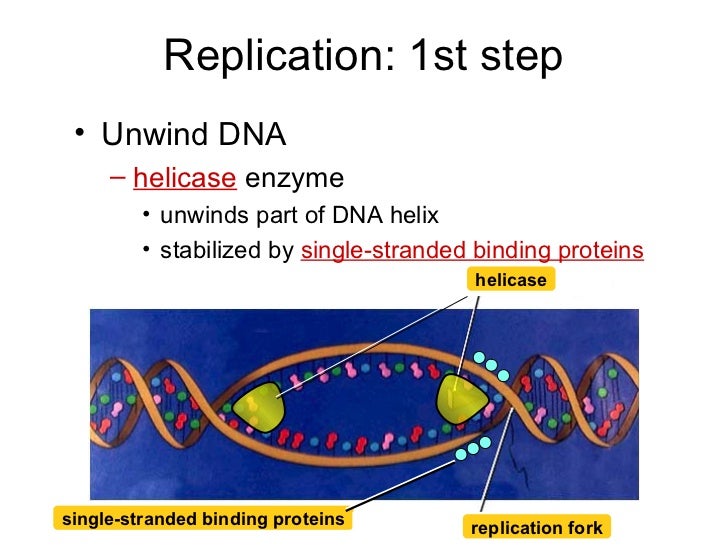 Replication: 1st step

• Unwind DNA
– helicase enzyme
• unwinds part of DNA helix
• stabilized by single-stranded binding proteins

helicase

single-stranded binding proteins

replication fork